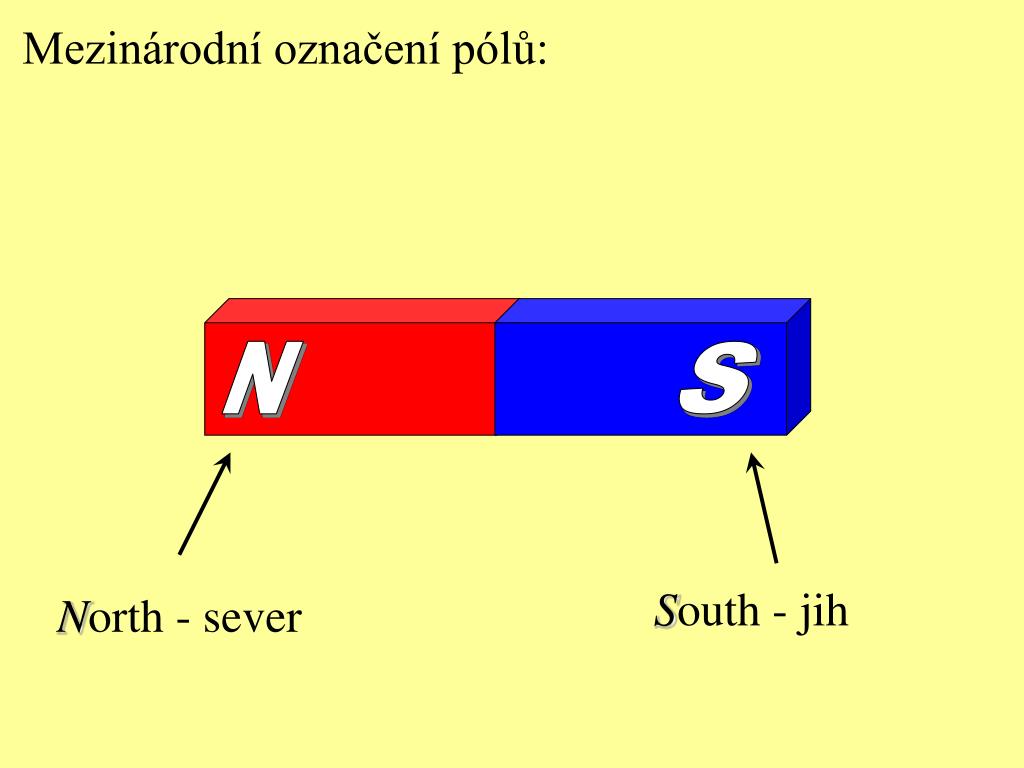 Mezinárodní označení pólů:

N

S

North - sever

South - jih